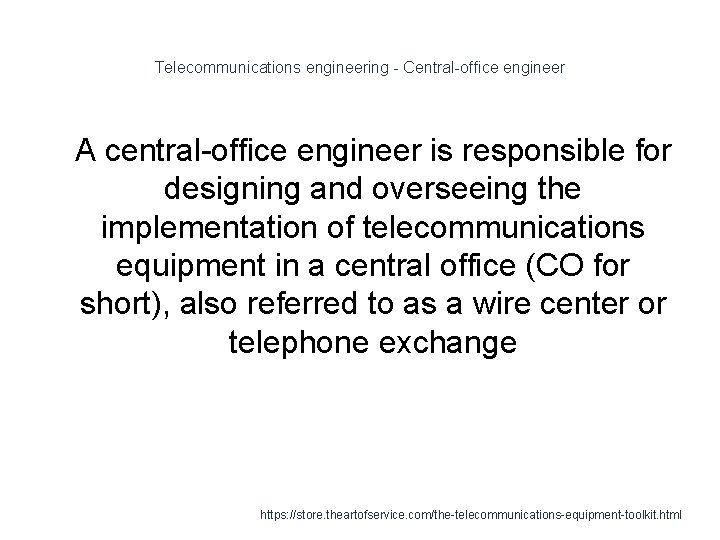 Telecommunications engineering - Central-office engineer

A central-office engineer is responsible for designing and overseeing the implementation of telecommunications equipment in a central office (CO for short), also referred to as a wire center or telephone exchange

https://store.theartofservice.com/the-telecommunications-equipment-toolkit.html